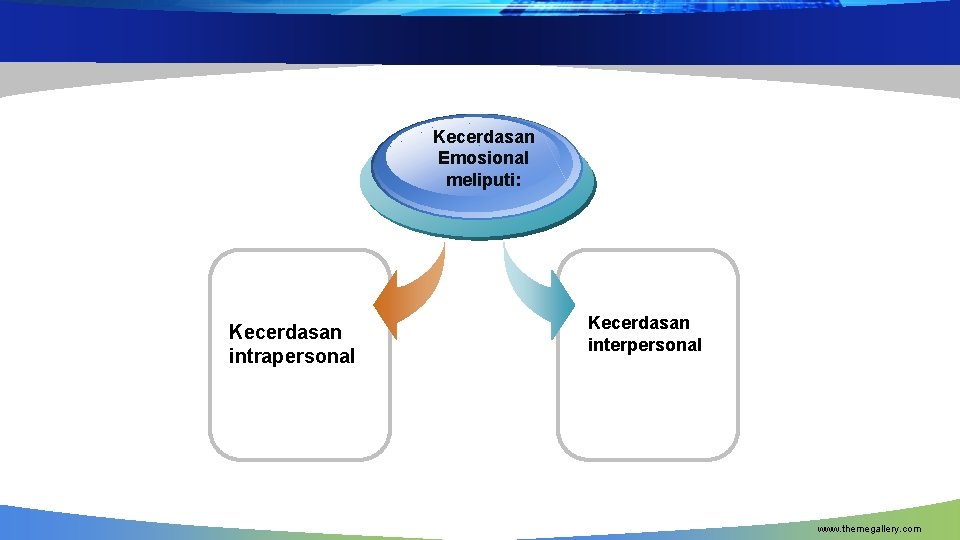 Kecerdasan Emosional meliputi:

Kecerdasan intrapersonal

Kecerdasan interpersonal

www.themegallery.com